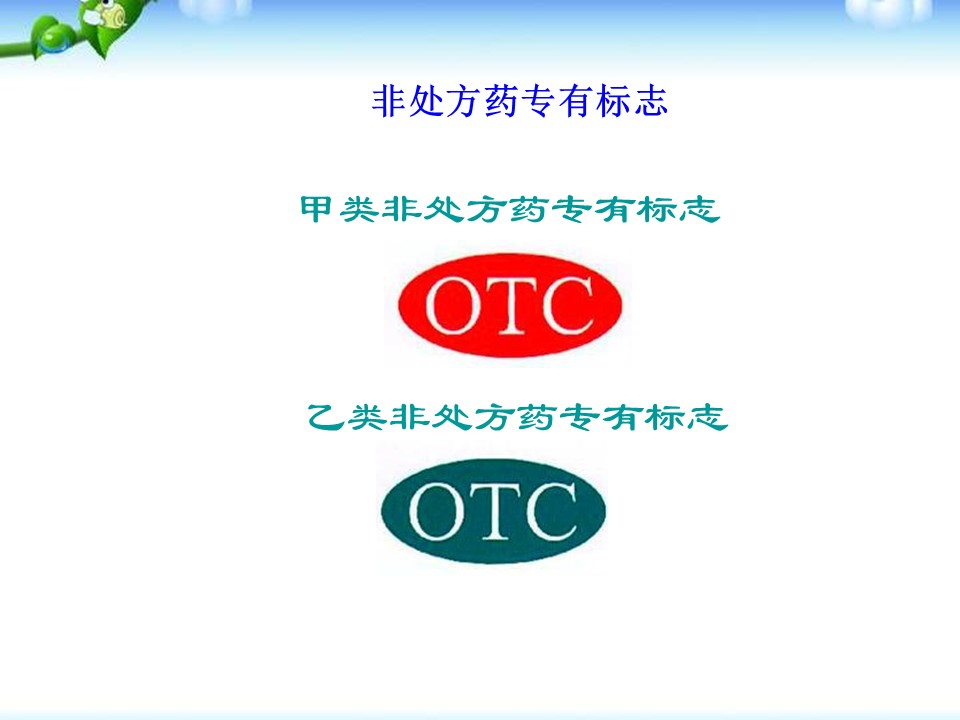 非处方药专有标志

甲类非处方药专有标志

OTC

乙类非处方药专有标志

OTC